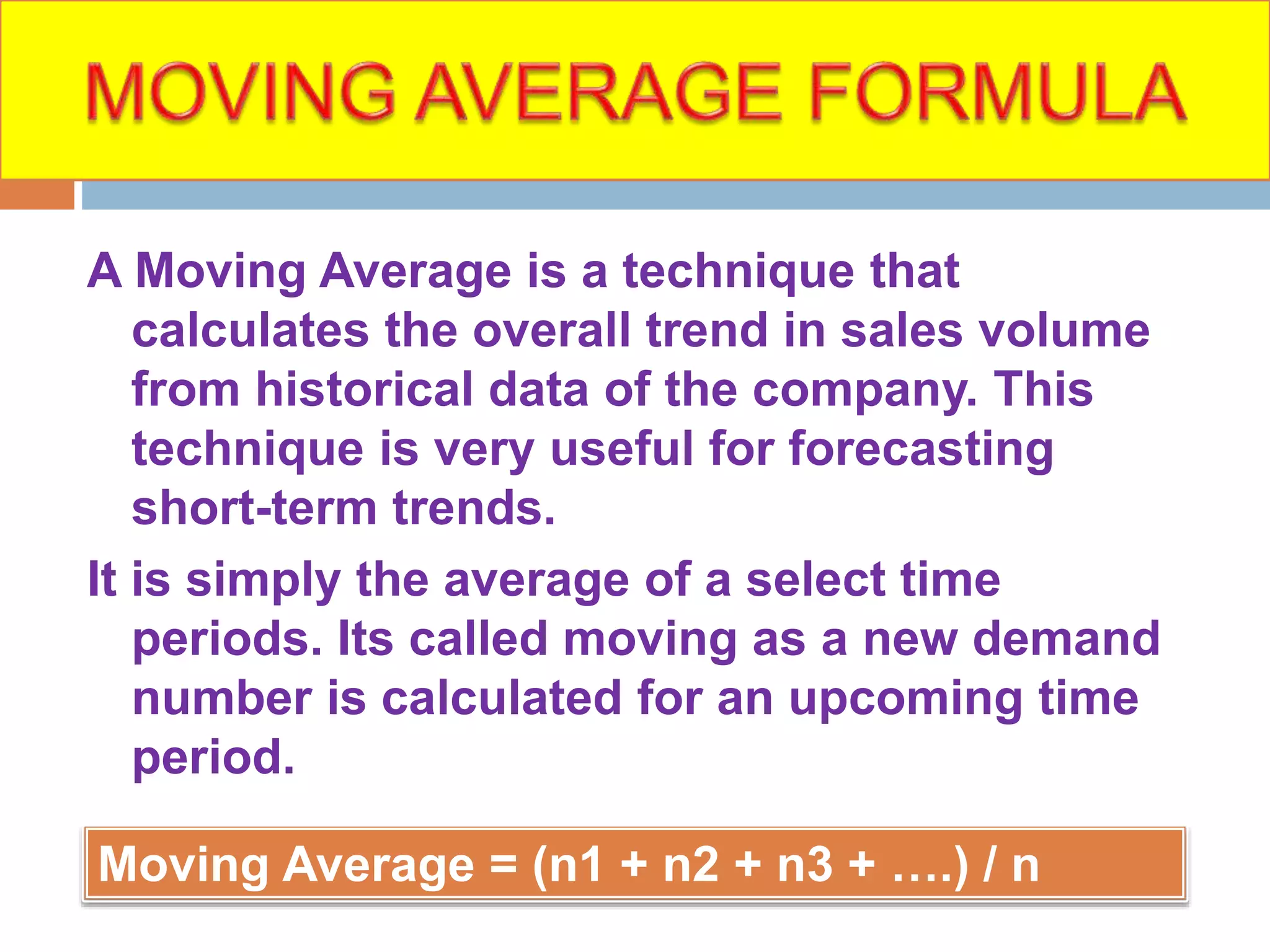 MOVING AVERAGE FORMULA

A Moving Average is a technique that calculates the overall trend in sales volume from historical data of the company. This technique is very useful for forecasting short-term trends.

It is simply the average of a select time periods. Its called moving as a new demand number is calculated for an upcoming time period.

Moving Average = (n1 + n2 + n3 + ….) / n